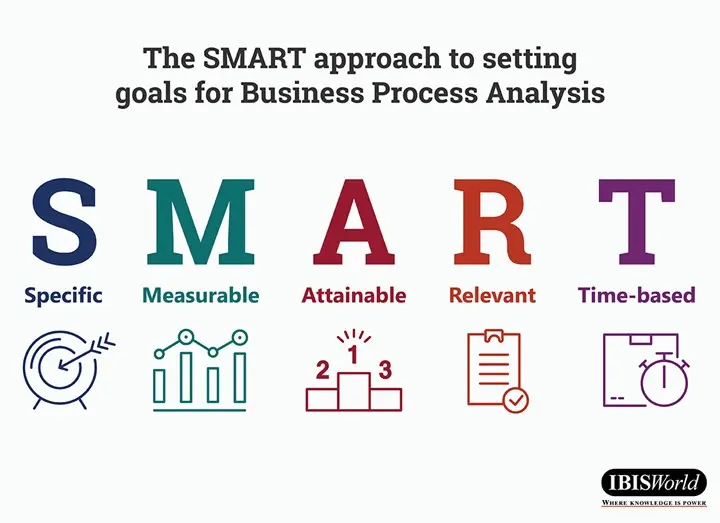 The SMART approach to setting goals for Business Process Analysis

S M A R T

Specific Measurable Attainable Relevant Time-based

2 1 3

IBISWorld
WHERE KNOWLEDGE IS POWER